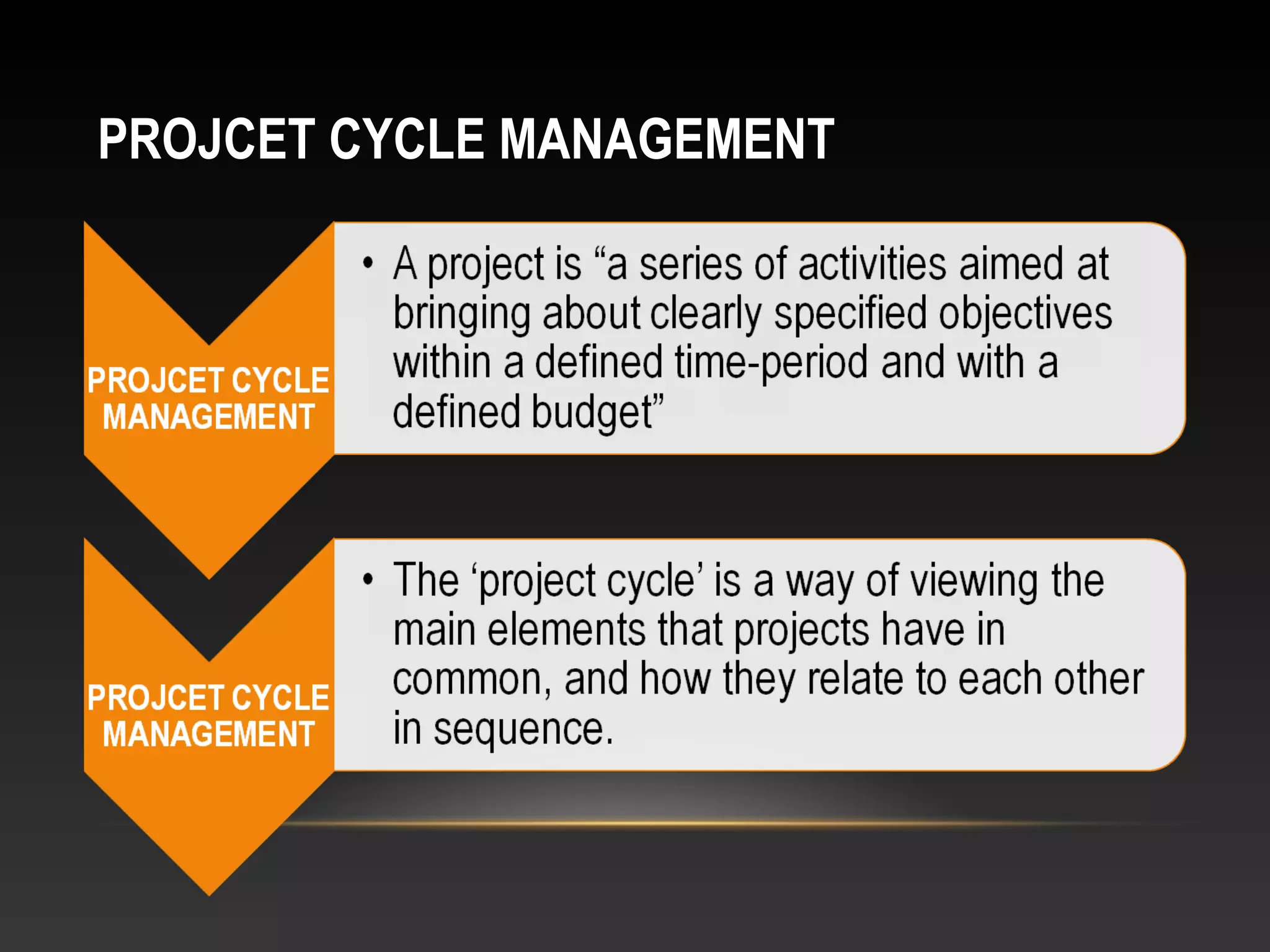 PROJCET CYCLE MANAGEMENT

PROJCET CYCLE MANAGEMENT

• A project is “a series of activities aimed at bringing about clearly specified objectives within a defined time-period and with a defined budget”

PROJCET CYCLE MANAGEMENT

• The ‘project cycle’ is a way of viewing the main elements that projects have in common, and how they relate to each other in sequence.